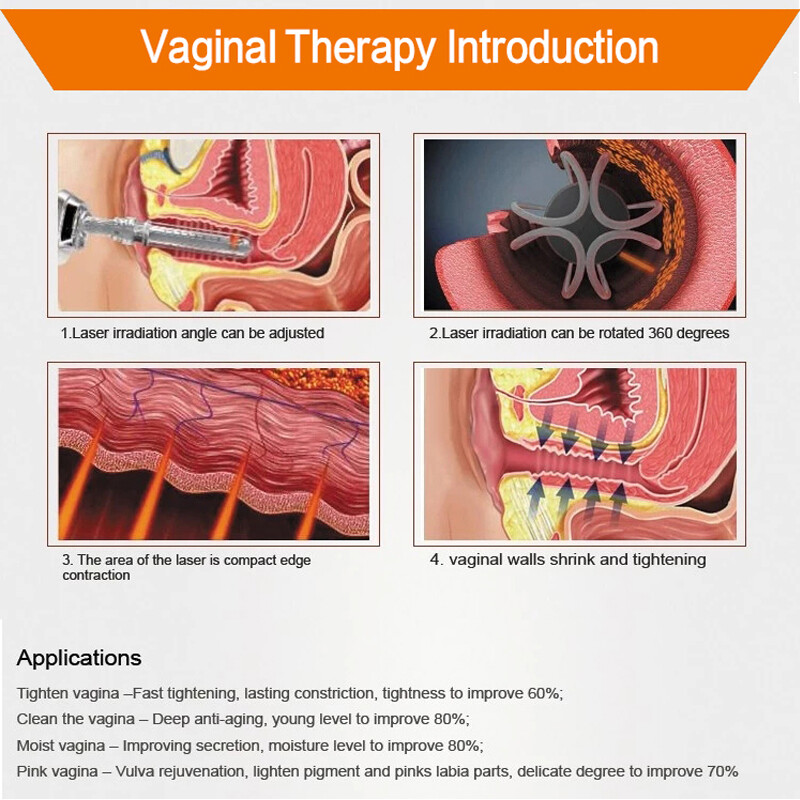 Vaginal Therapy Introduction

1.Laser irradiation angle can be adjusted

2.Laser irradiation can be rotated 360 degrees

3. The area of the laser is compact edge contraction

4. vaginal walls shrink and tightening

Applications

Tighten vagina –Fast tightening, lasting constriction, tightness to improve 60%;

Clean the vagina – Deep anti-aging, young level to improve 80%;

Moist vagina – Improving secretion, moisture level to improve 80%;

Pink vagina – Vulva rejuvenation, lighten pigment and pinks labia parts, delicate degree to improve 70%